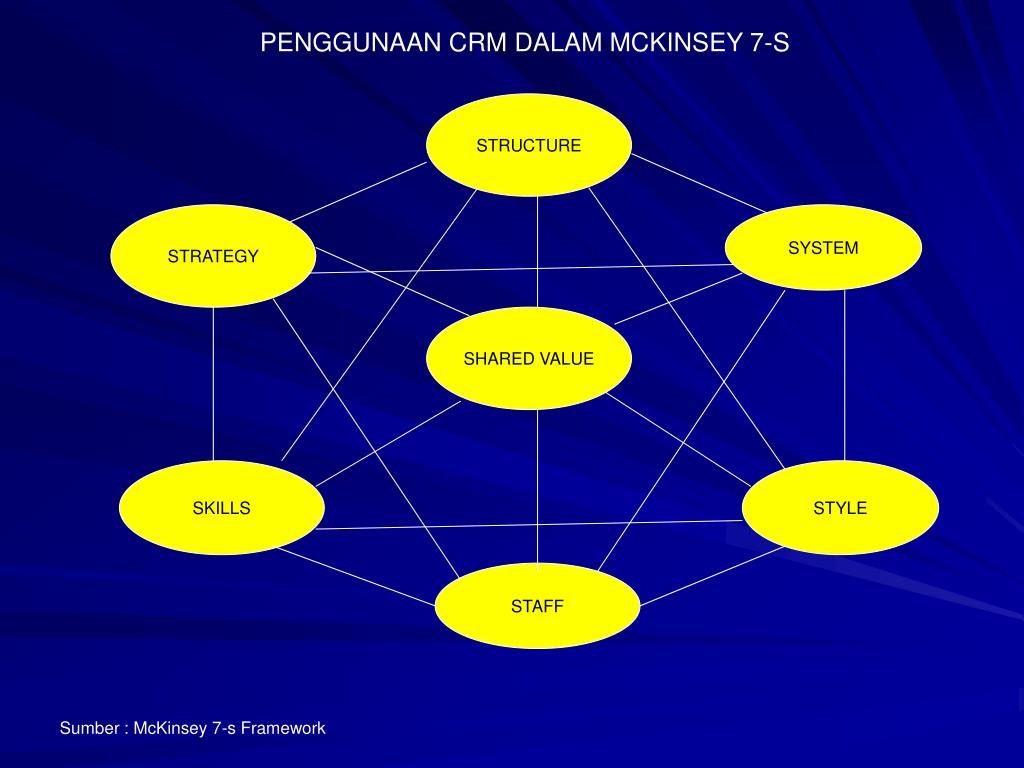 PENGGUNAAN CRM DALAM MCKINSEY 7-S

STRUCTURE

STRATEGY

SYSTEM

SHARED VALUE

SKILLS

STYLE

STAFF

Sumber : McKinsey 7-s Framework